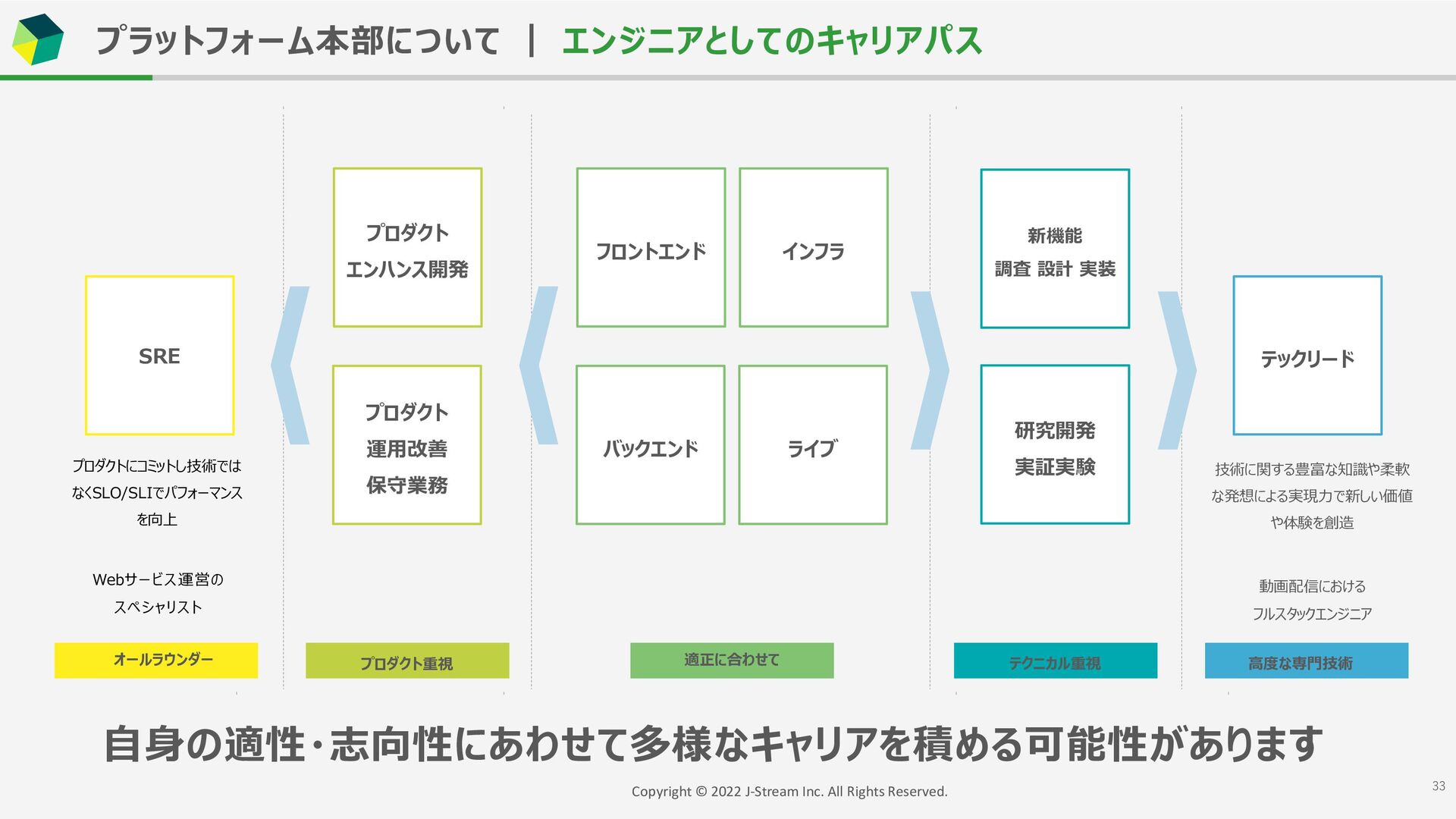 プラットフォーム本部について ｜ エンジニアとしてのキャリアパス

SRE

プロダクトにコミットし技術ではなくSLO/SLIでパフォーマンスを向上

Webサービス運営のスペシャリスト

オールラウンダー

プロダクト
エンハンス開発

プロダクト
運用改善
保守業務

プロダクト重視

フロントエンド

インフラ

バックエンド

ライブ

適正に合わせて

新機能
調査 設計 実装

研究開発
実証実験

テクニカル重視

テックリード

技術に関する豊富な知識や柔軟な発想による実現力で新しい価値や体験を創造

動画配信における
フルスタックエンジニア

高度な専門技術

自身の適性・志向性にあわせて多様なキャリアを積める可能性があります

Copyright © 2022 J-Stream Inc. All Rights Reserved.

33